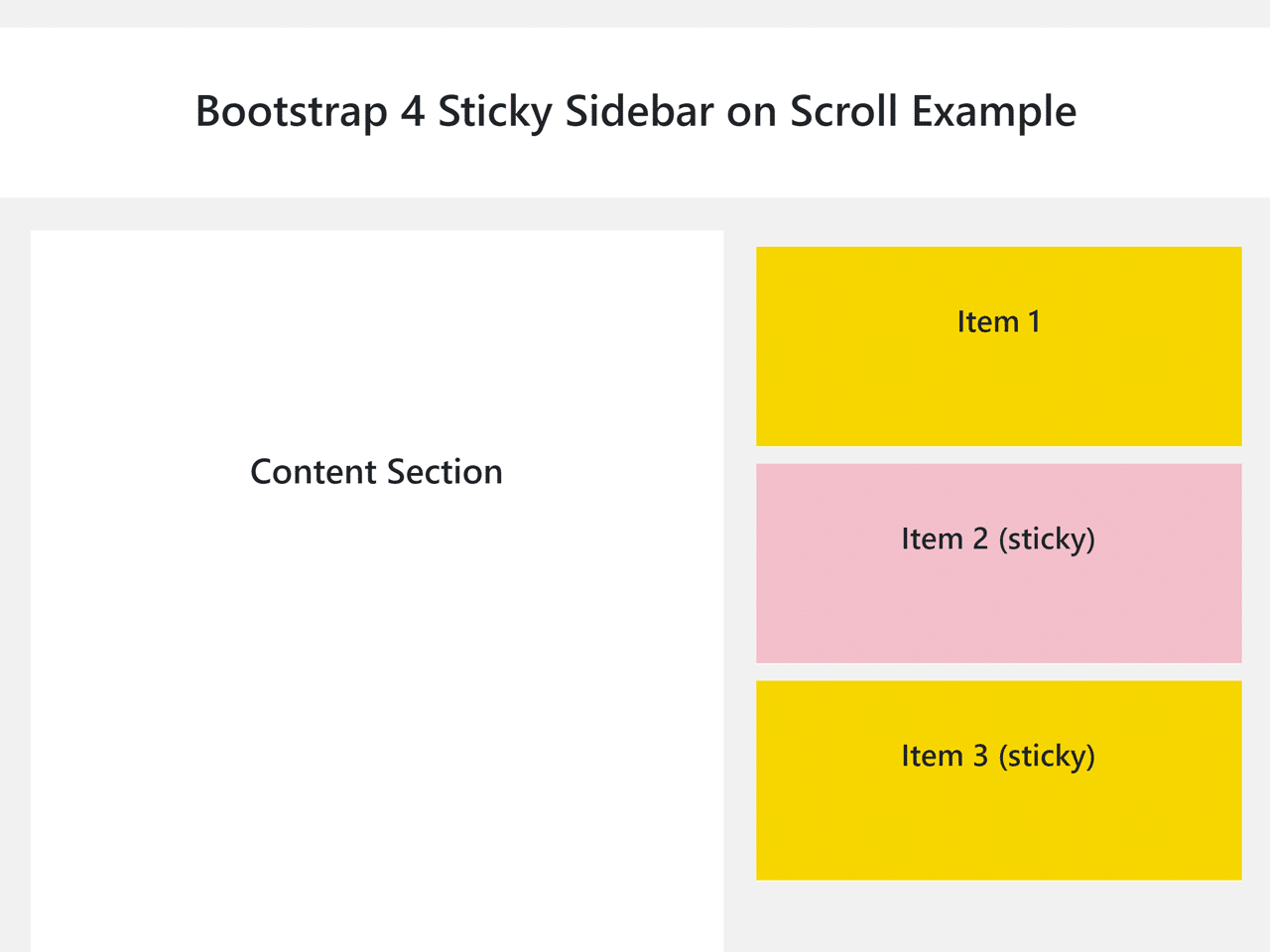 Bootstrap 4 Sticky Sidebar on Scroll Example

Content Section

Item 1

Item 2 (sticky)

Item 3 (sticky)